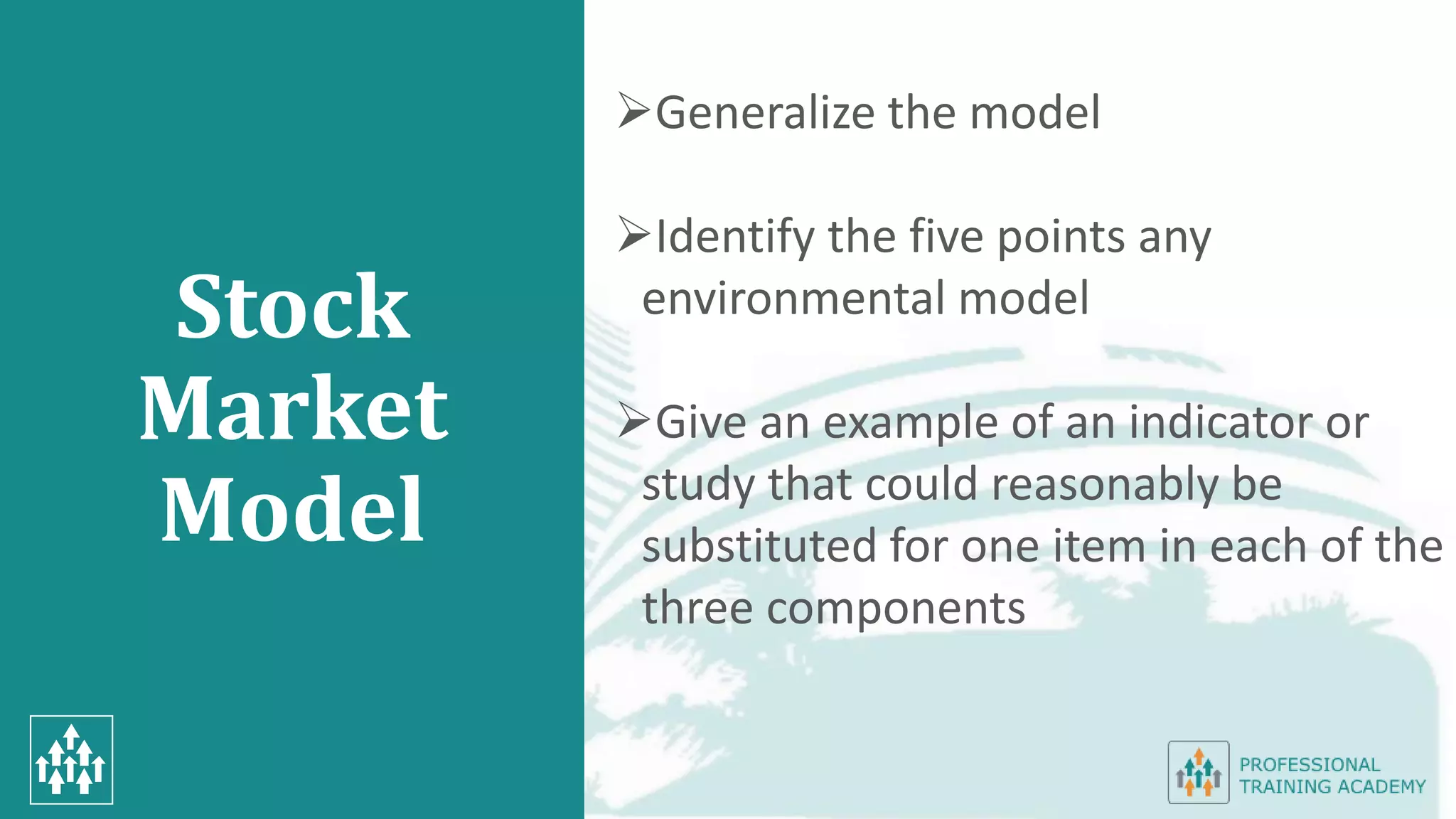 Stock Market Model

➢Generalize the model

➢Identify the five points any environmental model

➢Give an example of an indicator or study that could reasonably be substituted for one item in each of the three components

PROFESSIONAL TRAINING ACADEMY